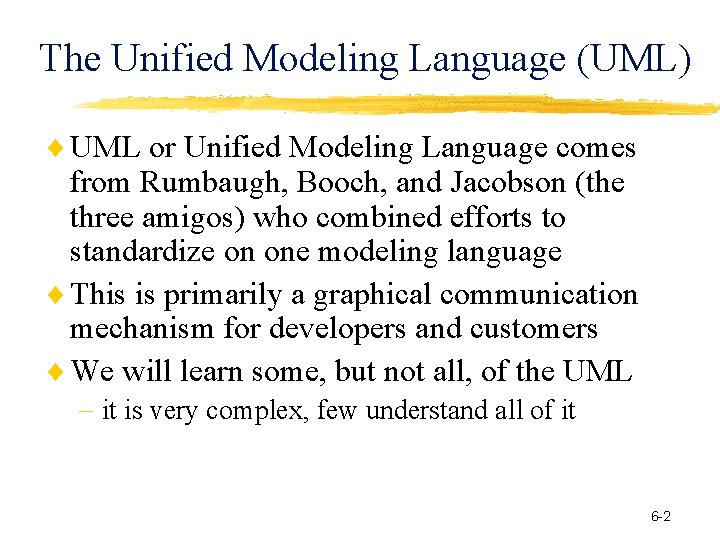 The Unified Modeling Language (UML)

♦ UML or Unified Modeling Language comes from Rumbaugh, Booch, and Jacobson (the three amigos) who combined efforts to standardize on one modeling language

♦ This is primarily a graphical communication mechanism for developers and customers

♦ We will learn some, but not all, of the UML

– it is very complex, few understand all of it

6-2